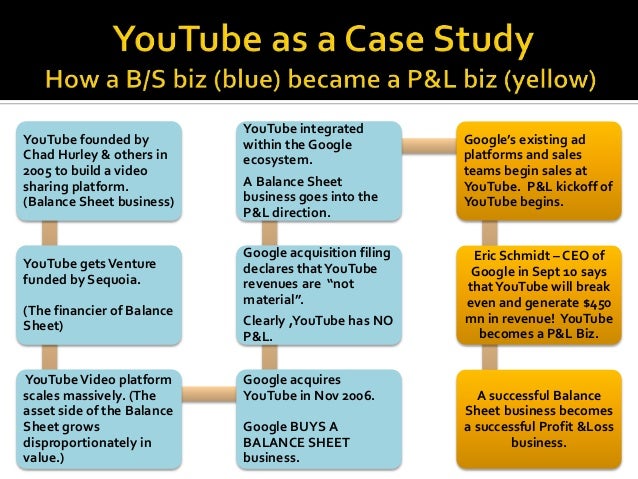 YouTube as a Case Study
How a B/S biz (blue) became a P&L biz (yellow)

YouTube founded by Chad Hurley & others in 2005 to build a video sharing platform. (Balance Sheet business)

YouTube gets Venture funded by Sequoia.

(The financier of Balance Sheet)

YouTube Video platform scales massively. (The asset side of the Balance Sheet grows disproportionately in value.)

Google acquires YouTube in Nov 2006.

Google BUYS A BALANCE SHEET business.

Google acquisition filing declares that YouTube revenues are "not material".

Clearly ,YouTube has NO P&L.

YouTube integrated within the Google ecosystem.

A Balance Sheet business goes into the P&L direction.

Google's existing ad platforms and sales teams begin sales at YouTube. P&L kickoff of YouTube begins.

Eric Schmidt – CEO of Google in Sept 10 says that YouTube will break even and generate $450 mn in revenue! YouTube becomes a P&L Biz.

A successful Balance Sheet business becomes a successful Profit &Loss business.